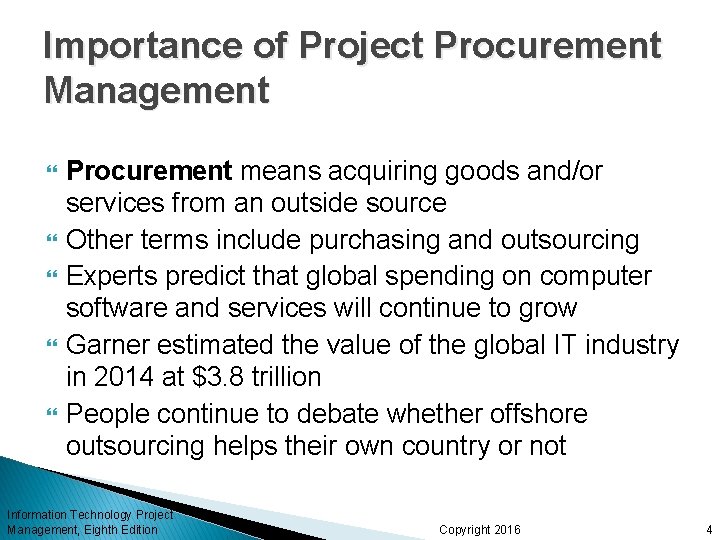 Importance of Project Procurement Management

Procurement means acquiring goods and/or services from an outside source

Other terms include purchasing and outsourcing

Experts predict that global spending on computer software and services will continue to grow

Garner estimated the value of the global IT industry in 2014 at \$3.8 trillion

People continue to debate whether offshore outsourcing helps their own country or not

Information Technology Project Management, Eighth Edition

Copyright 2016

4